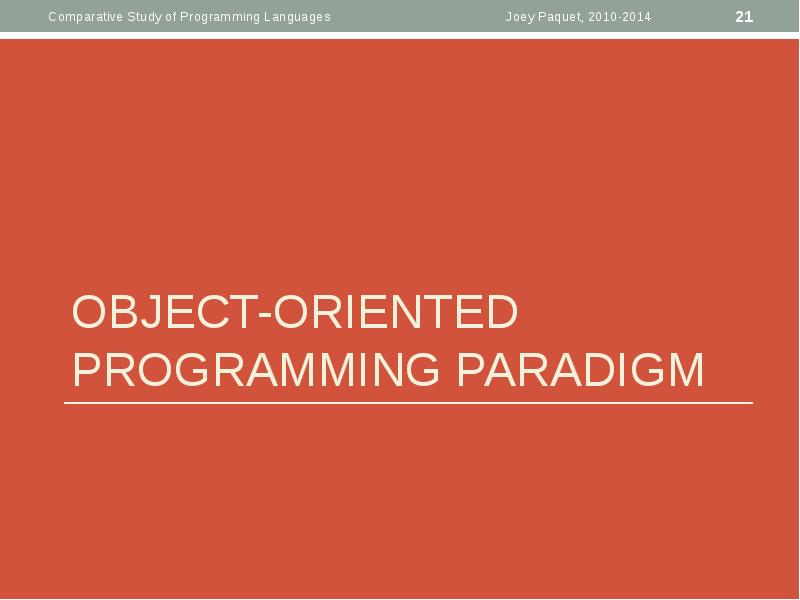 Comparative Study of Programming Languages Joey Paquet, 2010-2014 21

OBJECT-ORIENTED PROGRAMMING PARADIGM